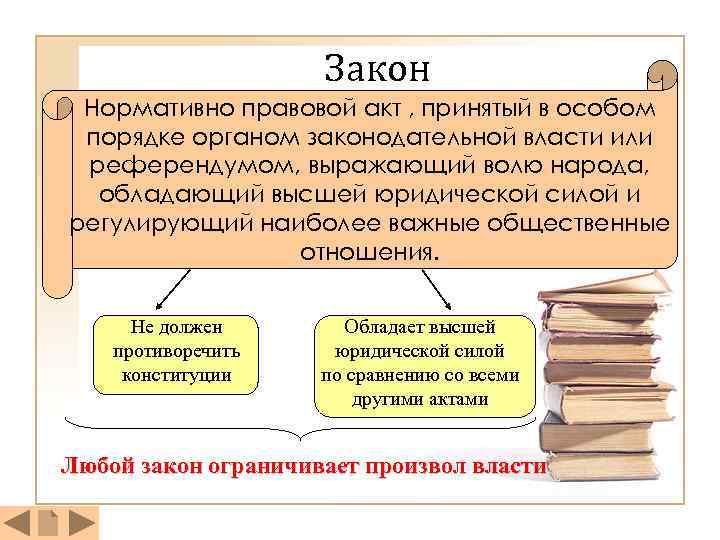 Закон

Нормативно правовой акт , принятый в особом порядке органом законодательной власти или референдумом, выражающий волю народа, обладающий высшей юридической силой и регулирующий наиболее важные общественные отношения.

Не должен противоречить конституции

Обладает высшей юридической силой по сравнению со всеми другими актами

Любой закон ограничивает произвол власти